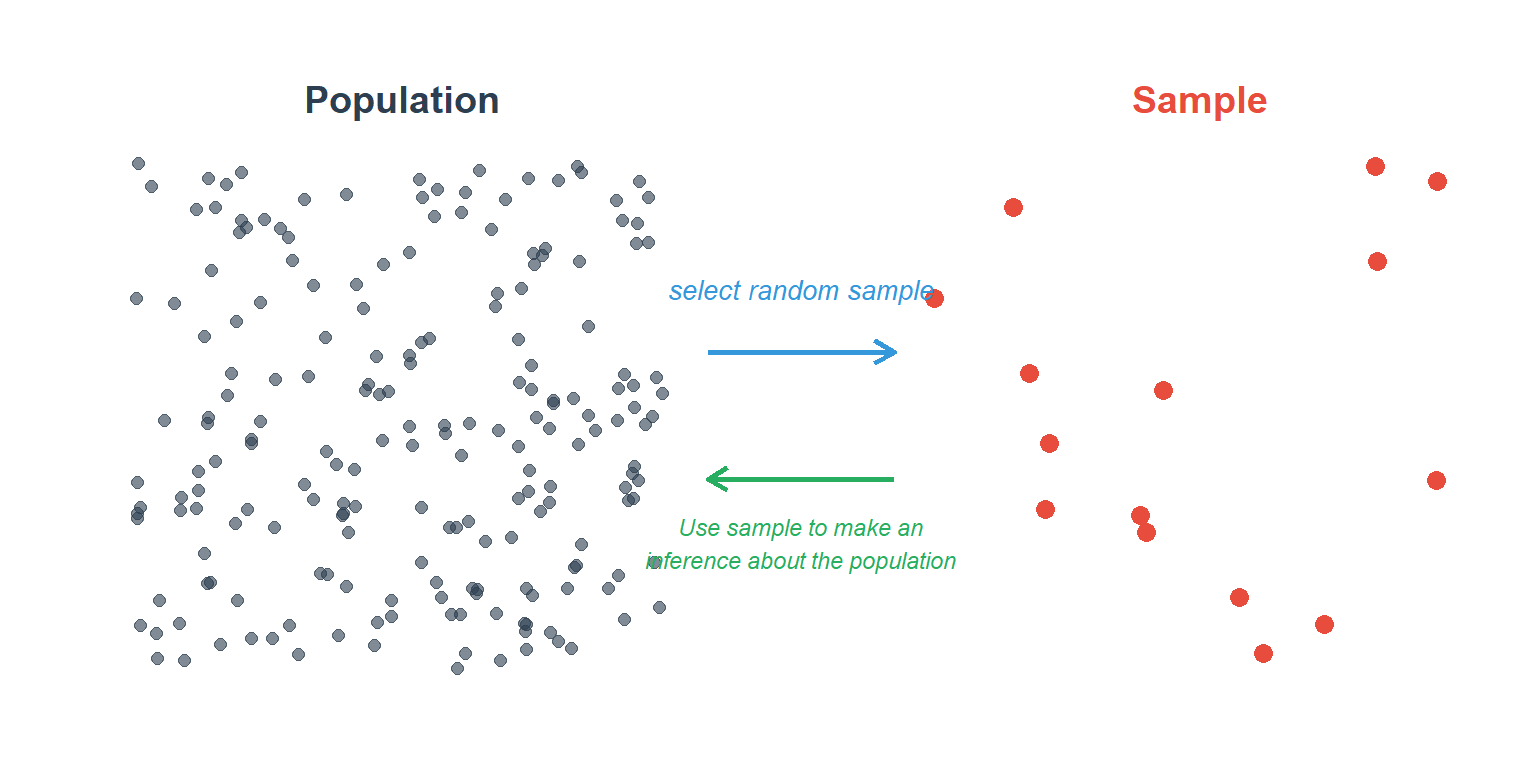 Population

Sample

select random sample

Use sample to make an inference about the population